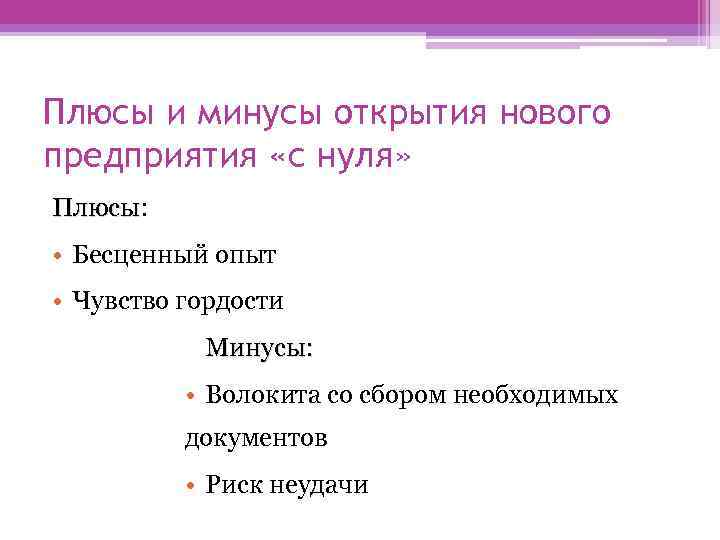 Плюсы и минусы открытия нового предприятия «с нуля»

Плюсы:

• Бесценный опыт

• Чувство гордости

Минусы:

• Волокита со сбором необходимых документов

• Риск неудачи